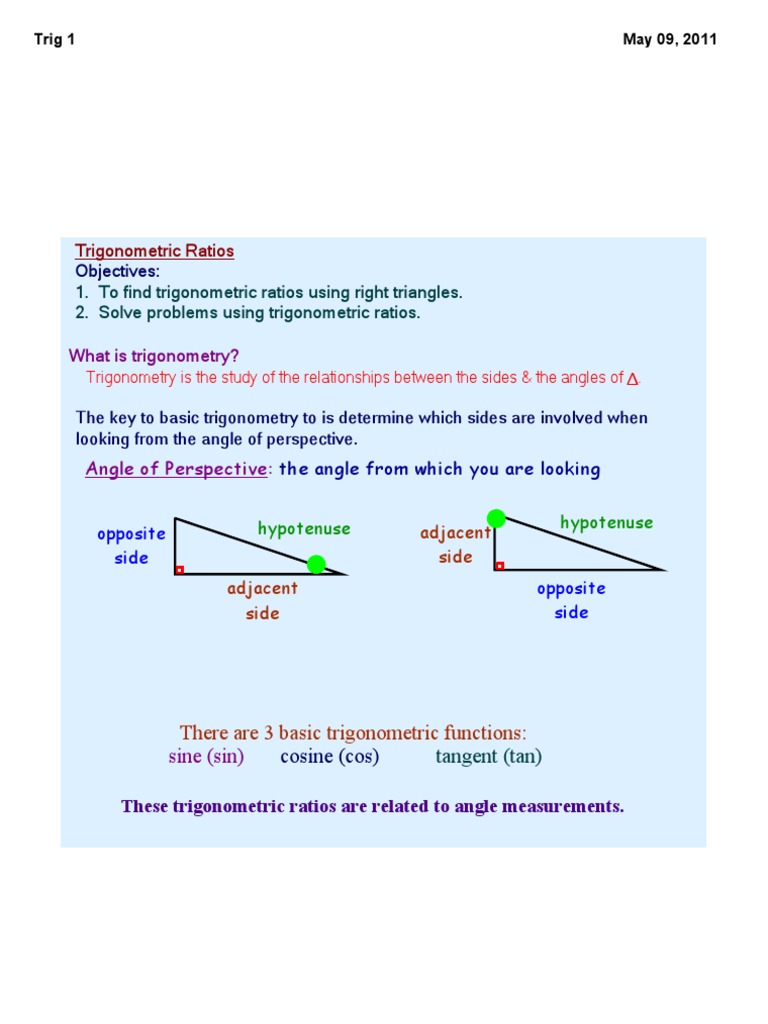 Trig 1

May 09, 2011

Trigonometric Ratios
Objectives:
1. To find trigonometric ratios using right triangles.
2. Solve problems using trigonometric ratios.

What is trigonometry?
Trigonometry is the study of the relationships between the sides & the angles of $\Delta$.

The key to basic trigonometry to is determine which sides are involved when looking from the angle of perspective.

Angle of Perspective: the angle from which you are looking

opposite side

hypotenuse

adjacent side

adjacent side

hypotenuse

opposite side

There are 3 basic trigonometric functions:
sine (sin) cosine (cos) tangent (tan)

These trigonometric ratios are related to angle measurements.